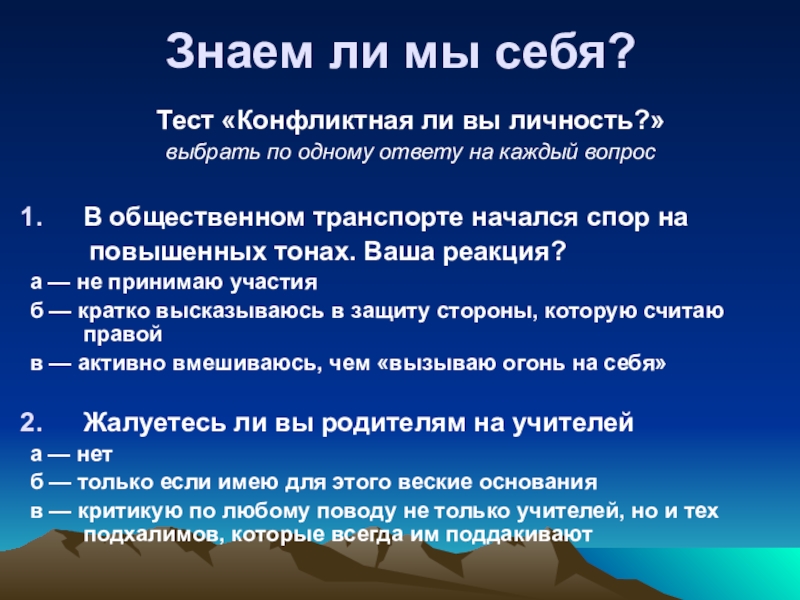 Знаем ли мы себя?

Тест «Конфликтная ли вы личность?»
выбрать по одному ответу на каждый вопрос

1. В общественном транспорте начался спор на повышенных тонах. Ваша реакция?
а — не принимаю участия
б — кратко высказываюсь в защиту стороны, которую считаю правой
в — активно вмешиваюсь, чем «вызываю огонь на себя»

2. Жалуетесь ли вы родителям на учителей
а — нет
б — только если имею для этого веские основания
в — критикую по любому поводу не только учителей, но и тех подхалимов, которые всегда им поддакивают